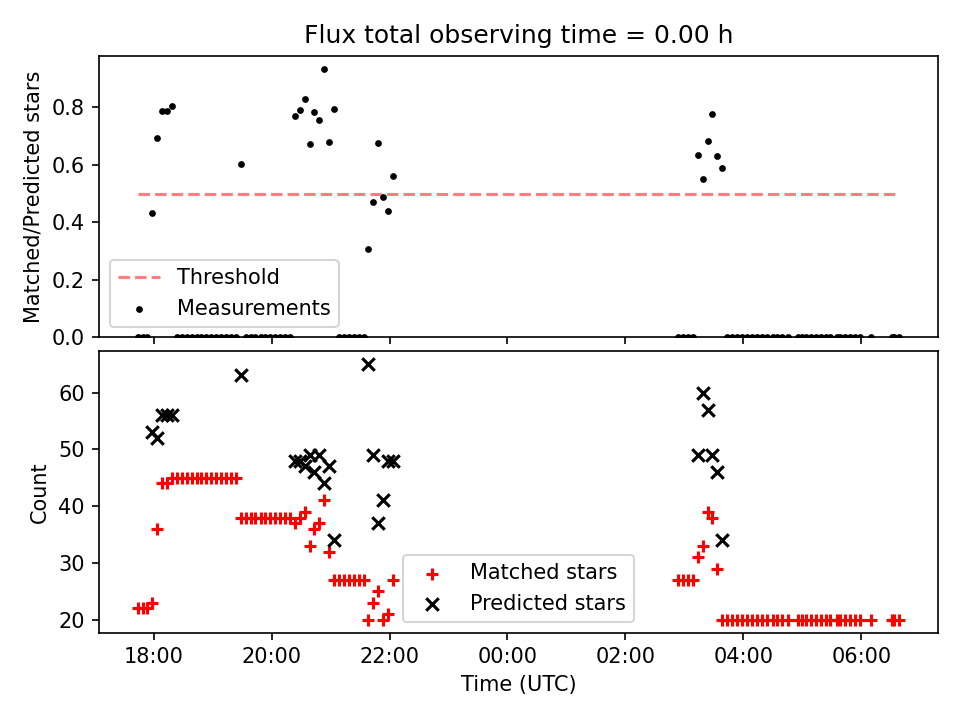 Flux total observing time = 0.00 h

Matched/Predicted stars

0.8
0.6
0.4
0.2
0.0

Threshold
Measurements

Count

60
50
40
30
20

Matched stars
Predicted stars

18:00
20:00
22:00
00:00
02:00
04:00
06:00

Time (UTC)